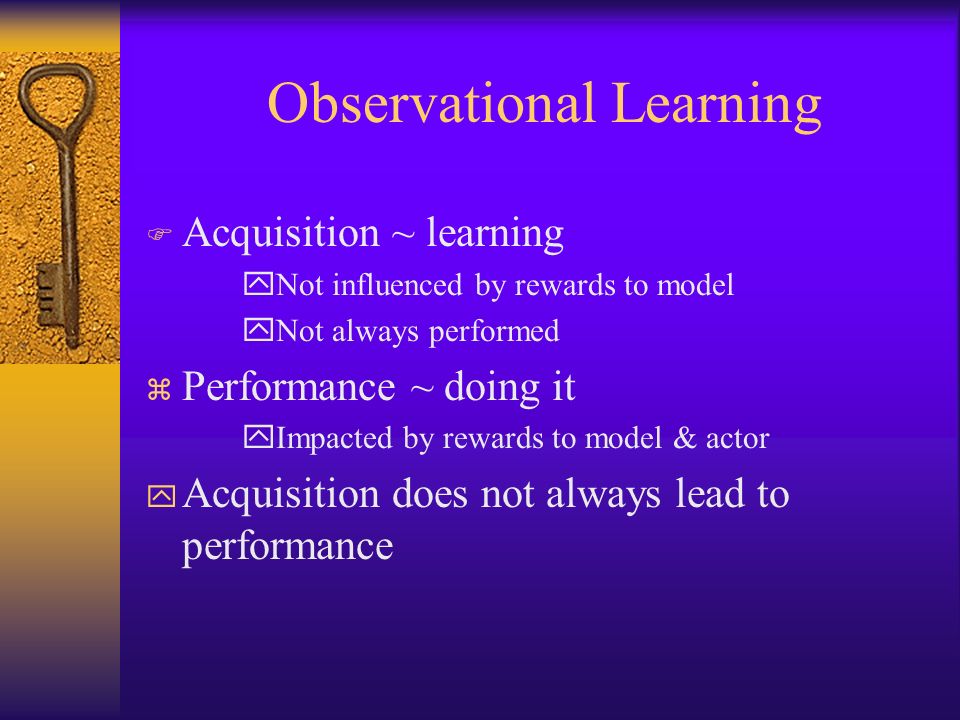 Observational Learning

Acquisition ~ learning

Not influenced by rewards to model

Not always performed

Performance ~ doing it

Impacted by rewards to model & actor

Acquisition does not always lead to performance